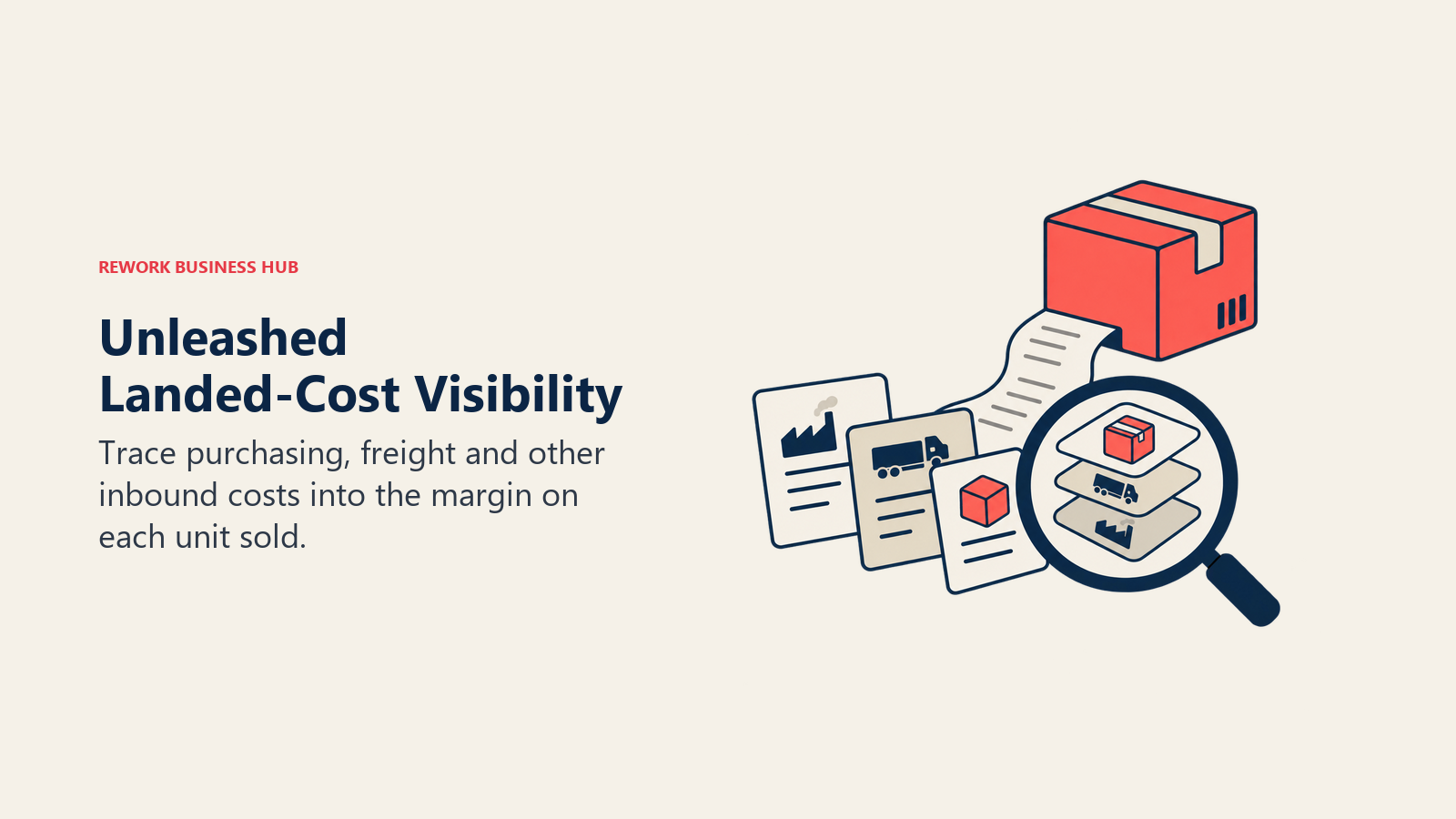 REWORK BUSINESS HUB

Unleashed
Landed-Cost Visibility

Trace purchasing, freight and other inbound costs into the margin on each unit sold.